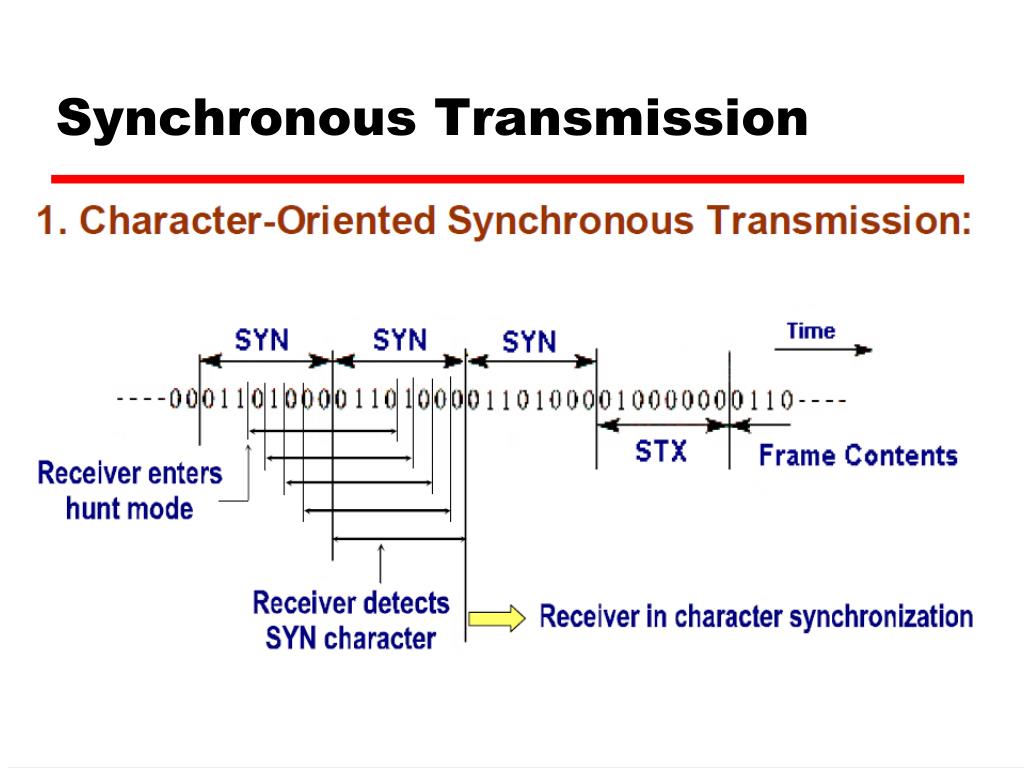 Synchronous Transmission

1. Character-Oriented Synchronous Transmission:

SYN

SYN

SYN

Time

----00011010000110100001101000010000000110----

STX

Frame Contents

Receiver enters hunt mode

Receiver detects SYN character

Receiver in character synchronization